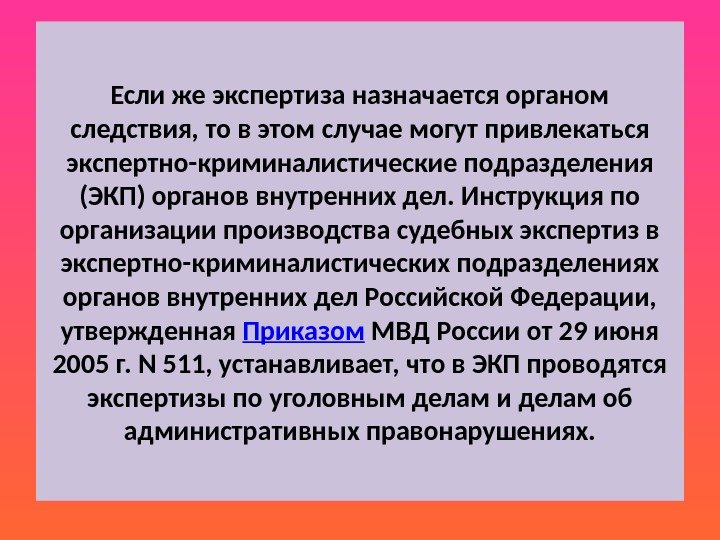 Если же экспертиза назначается органом следствия, то в этом случае могут привлекаться экспертно-криминалистические подразделения (ЭКП) органов внутренних дел. Инструкция по организации производства судебных экспертиз в экспертно-криминалистических подразделениях органов внутренних дел Российской Федерации, утвержденная Приказом МВД России от 29 июня 2005 г. N 511, устанавливает, что в ЭКП проводятся экспертизы по уголовным делам и делам об административных правонарушениях.